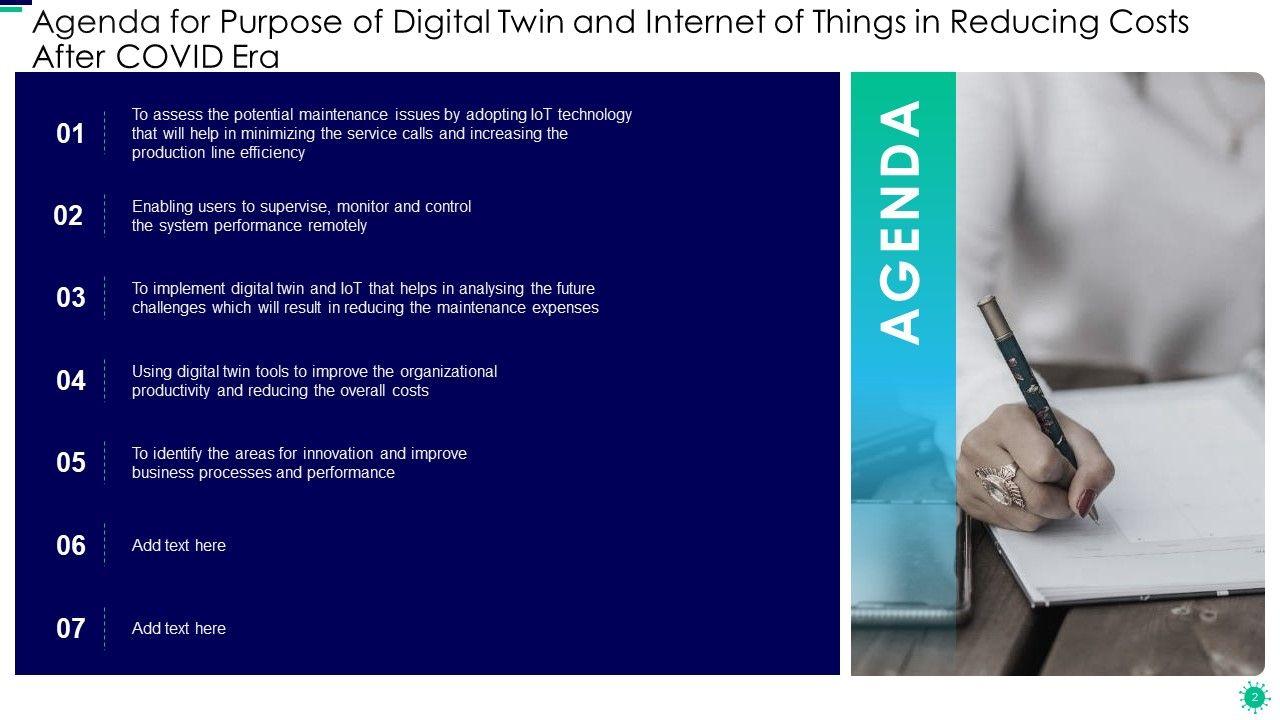 Agenda for Purpose of Digital Twin and Internet of Things in Reducing Costs After COVID Era

01 To assess the potential maintenance issues by adopting IoT technology that will help in minimizing the service calls and increasing the production line efficiency

02 Enabling users to supervise, monitor and control the system performance remotely

03 To implement digital twin and IoT that helps in analysing the future challenges which will result in reducing the maintenance expenses

04 Using digital twin tools to improve the organizational productivity and reducing the overall costs

05 To identify the areas for innovation and improve business processes and performance

06 Add text here

07 Add text here

AGENDA

2